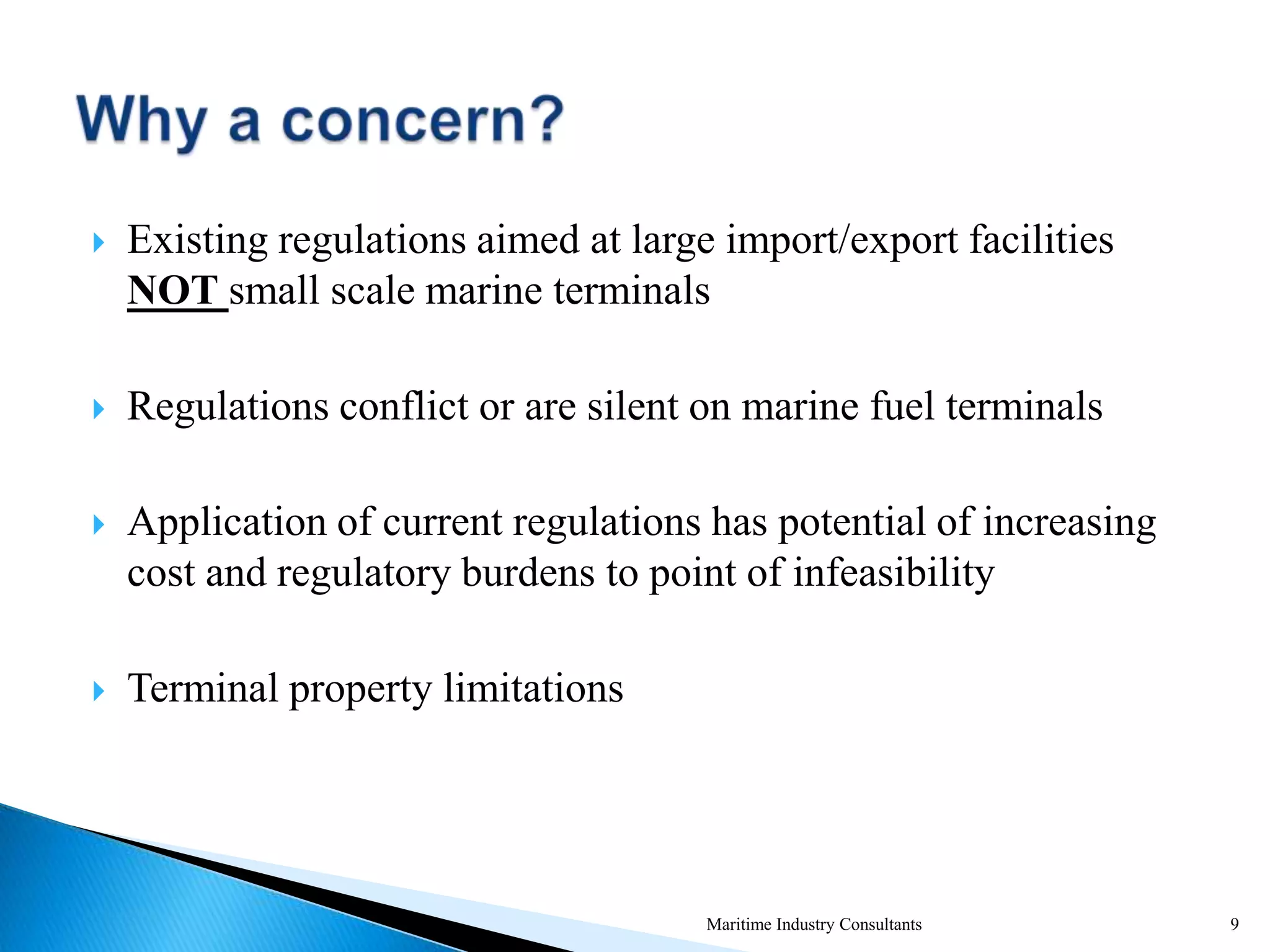 Why a concern?

Existing regulations aimed at large import/export facilities NOT small scale marine terminals

Regulations conflict or are silent on marine fuel terminals

Application of current regulations has potential of increasing cost and regulatory burdens to point of infeasibility

Terminal property limitations

Maritime Industry Consultants

9